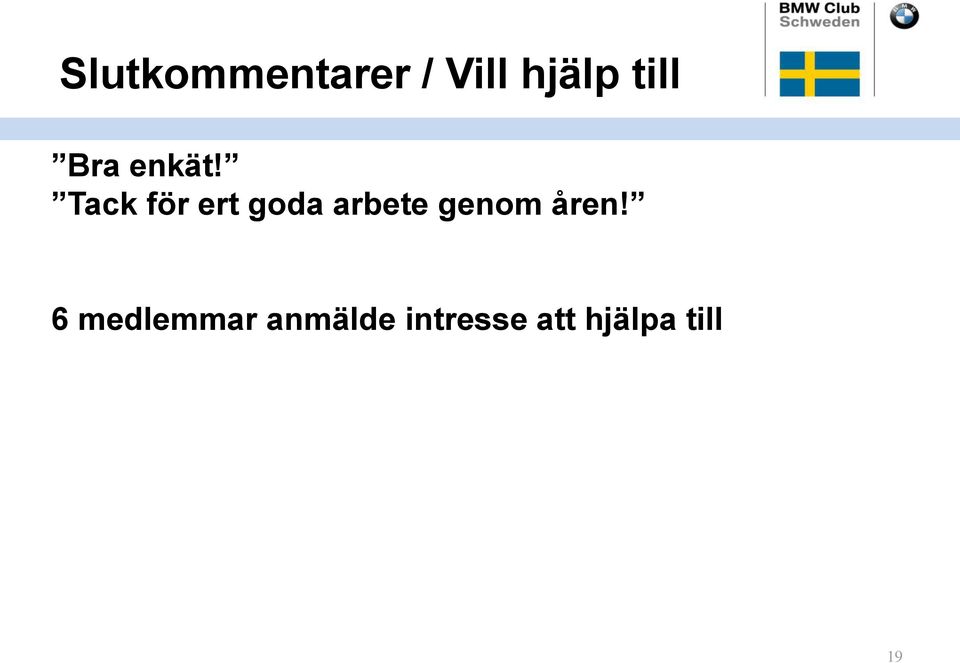 BMW Club
Schweden

Slutkommentarer / Vill hjälp till

”Bra enkät!”
”Tack för ert goda arbete genom åren!”

6 medlemmar anmälde intresse att hjälpa till

19